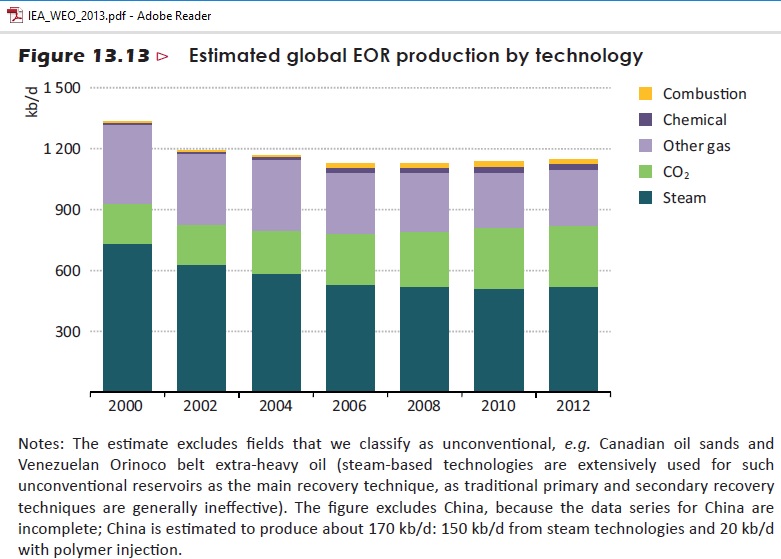 IEA_WEO_2013.pdf - Adobe Reader

Figure 13.13 ▷ Estimated global EOR production by technology

kb/d
1 500
1 200
900
600
300

2000
2002
2004
2006
2008
2010
2012

Combustion
Chemical
Other gas
$CO_2$
Steam

Notes: The estimate excludes fields that we classify as unconventional, e.g. Canadian oil sands and Venezuelan Orinoco belt extra-heavy oil (steam-based technologies are extensively used for such unconventional reservoirs as the main recovery technique, as traditional primary and secondary recovery techniques are generally ineffective). The figure excludes China, because the data series for China are incomplete; China is estimated to produce about 170 kb/d: 150 kb/d from steam technologies and 20 kb/d with polymer injection.